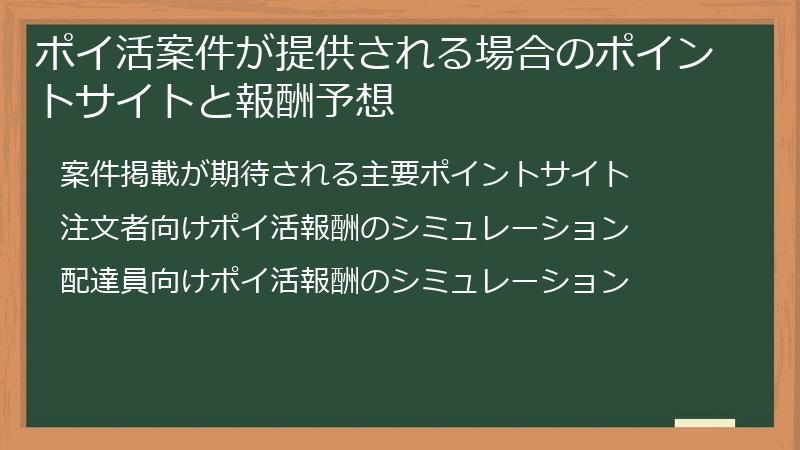 ポイ活案件が提供される場合のポイントサイトと報酬予想

案件掲載が期待される主要ポイントサイト

注文者向けポイ活報酬のシミュレーション

配達員向けポイ活報酬のシミュレーション